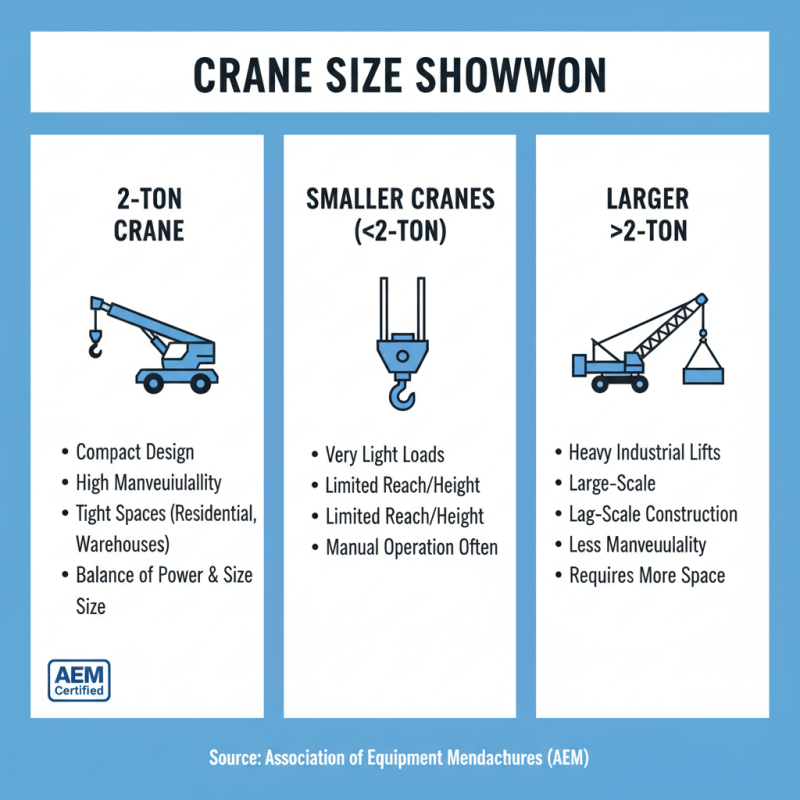 CRANE SIZE SHOWWON

2-TON CRANE

• Compact Design
• High Manveuiulallity
• Tight Spaces (Residential, Warehouses)
• Balance of Power & Size Size

AEM Certified

SMALLER CRANES (<2-TON)

• Very Light Loads
• Limited Reach/Height
• Limited Reach/Height
• Manual Operation Often

LARGER >2-TON

• Heavy Industrial Lifts
• Large-Scale
• Lag-Scale Construction
• Less Manveuulality
• Requires More Space

Source: Association of Equipment Mendachures (AEM)